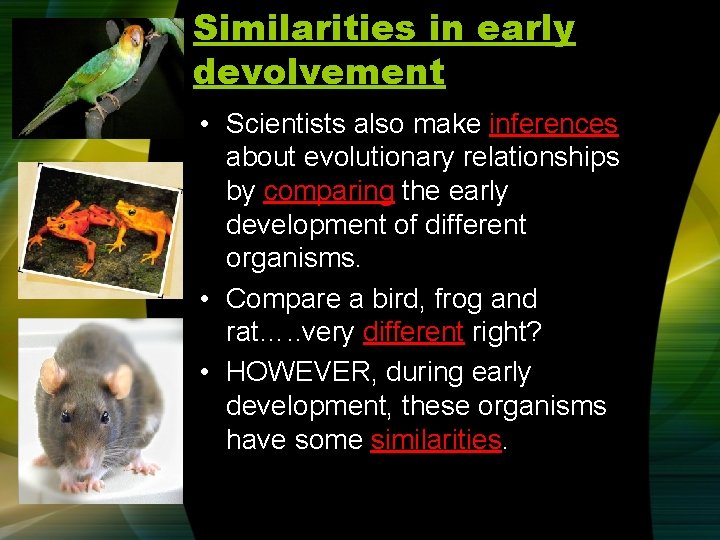 Similarities in early devolvement

• Scientists also make inferences about evolutionary relationships by comparing the early development of different organisms.
• Compare a bird, frog and rat…..very different right?
• HOWEVER, during early development, these organisms have some similarities.